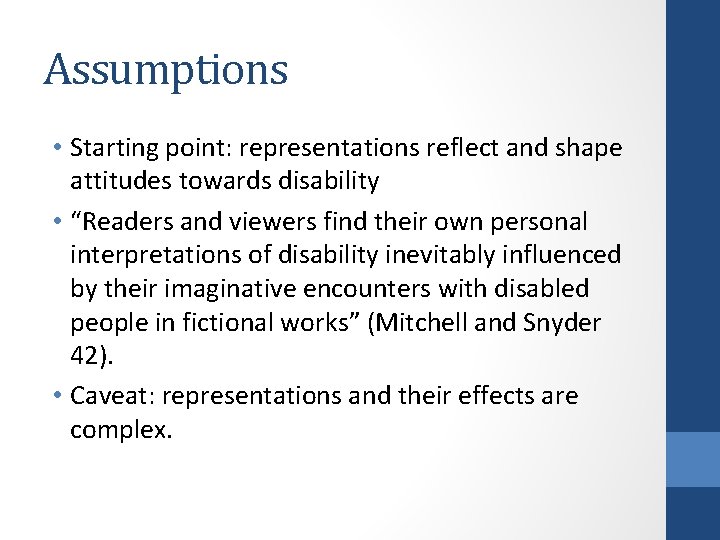 Assumptions

• Starting point: representations reflect and shape attitudes towards disability

• “Readers and viewers find their own personal interpretations of disability inevitably influenced by their imaginative encounters with disabled people in fictional works” (Mitchell and Snyder 42).

• Caveat: representations and their effects are complex.